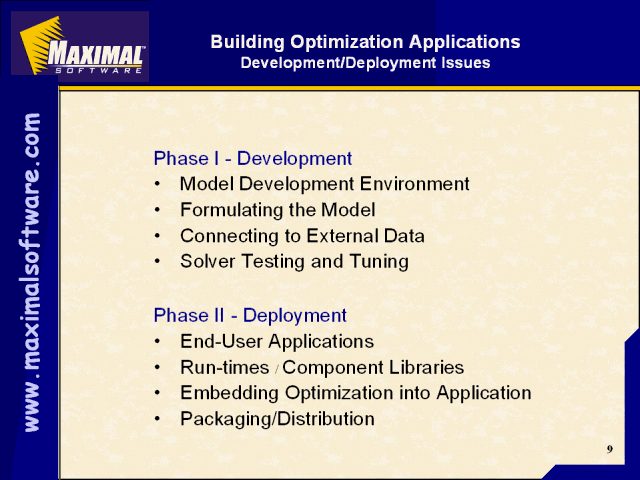 MAXIMAL™
SOFTWARE

Building Optimization Applications
Development/Deployment Issues

www.maximalsoftware.com

Phase I - Development
• Model Development Environment
• Formulating the Model
• Connecting to External Data
• Solver Testing and Tuning

Phase II - Deployment
• End-User Applications
• Run-times / Component Libraries
• Embedding Optimization into Application
• Packaging/Distribution

9